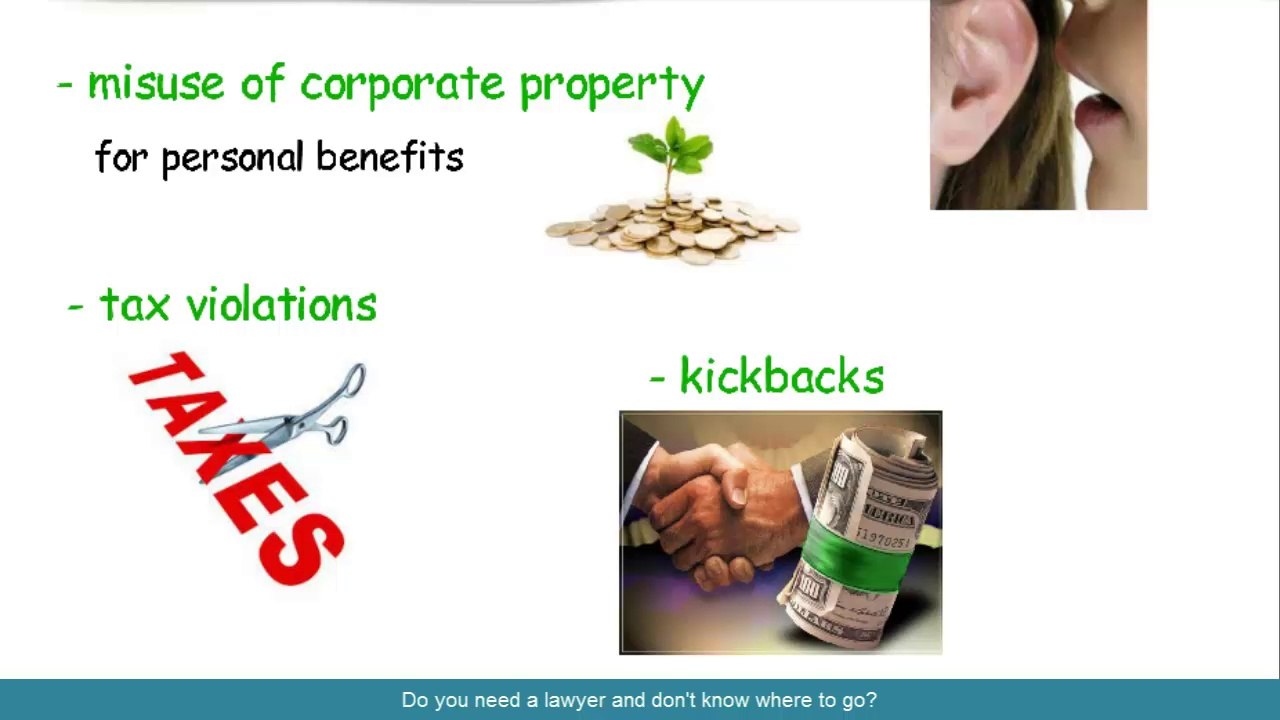 - misuse of corporate property

for personal benefits

- tax violations

TAXES

- kickbacks

Do you need a lawyer and don't know where to go?